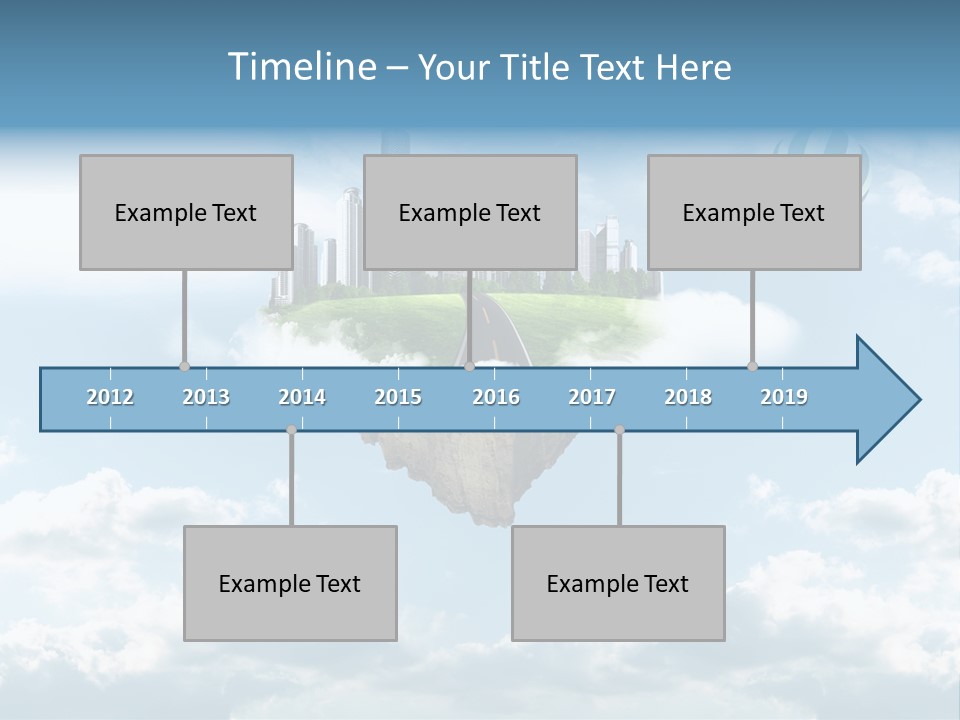 Timeline – Your Title Text Here

Example Text

Example Text

Example Text

2012 2013 2014 2015 2016 2017 2018 2019

Example Text

Example Text